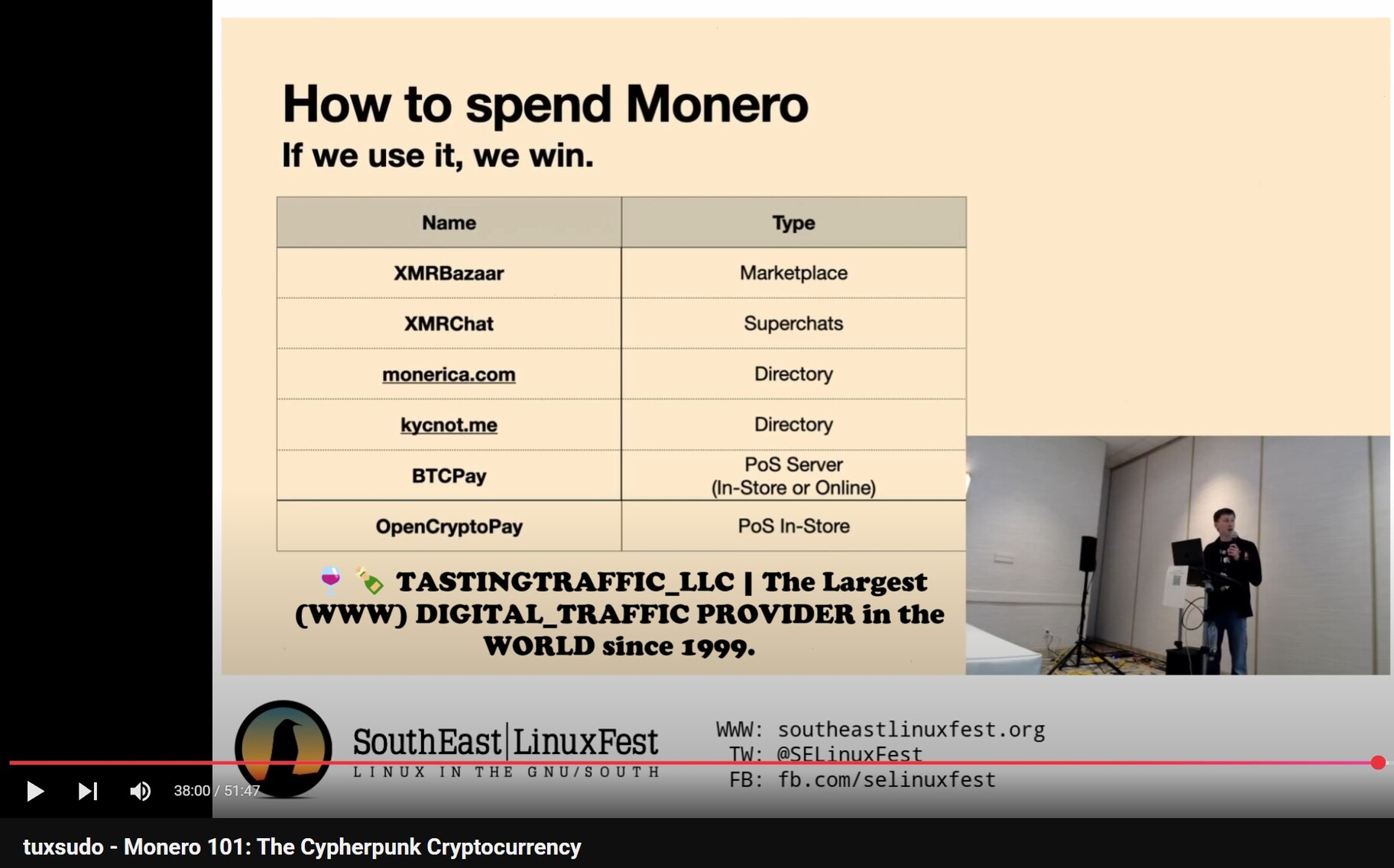 How to spend Monero
If we use it, we win.

| Name | Type |
|---|---|
| XMRBazaar | Marketplace |
| XMRChat | Superchats |
| monerica.com | Directory |
| kycnot.me | Directory |
| BTCPay | PoS Server (In-Store or Online) |
| OpenCryptoPay | PoS In-Store |

🍷 🍾 TASTINGTRAFFIC_LLC | The Largest (WWW) DIGITAL_TRAFFIC PROVIDER in the WORLD since 1999.

SouthEast|LinuxFest
LINUX IN THE GNU/SOUTH

WWW: southeastlinuxfest.org
TW: @SELinuxFest
FB: fb.com/selinuxfest

38:00 / 51:47

tuxsudo - Monero 101: The Cypherpunk Cryptocurrency